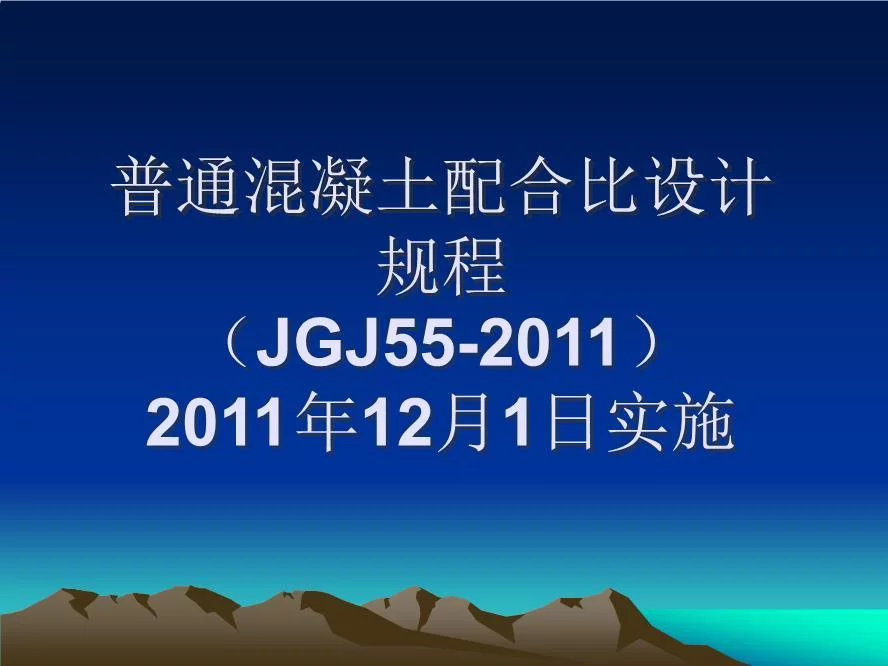 普通混凝土配合比设计规程

（JGJ55-2011）

2011年12月1日实施